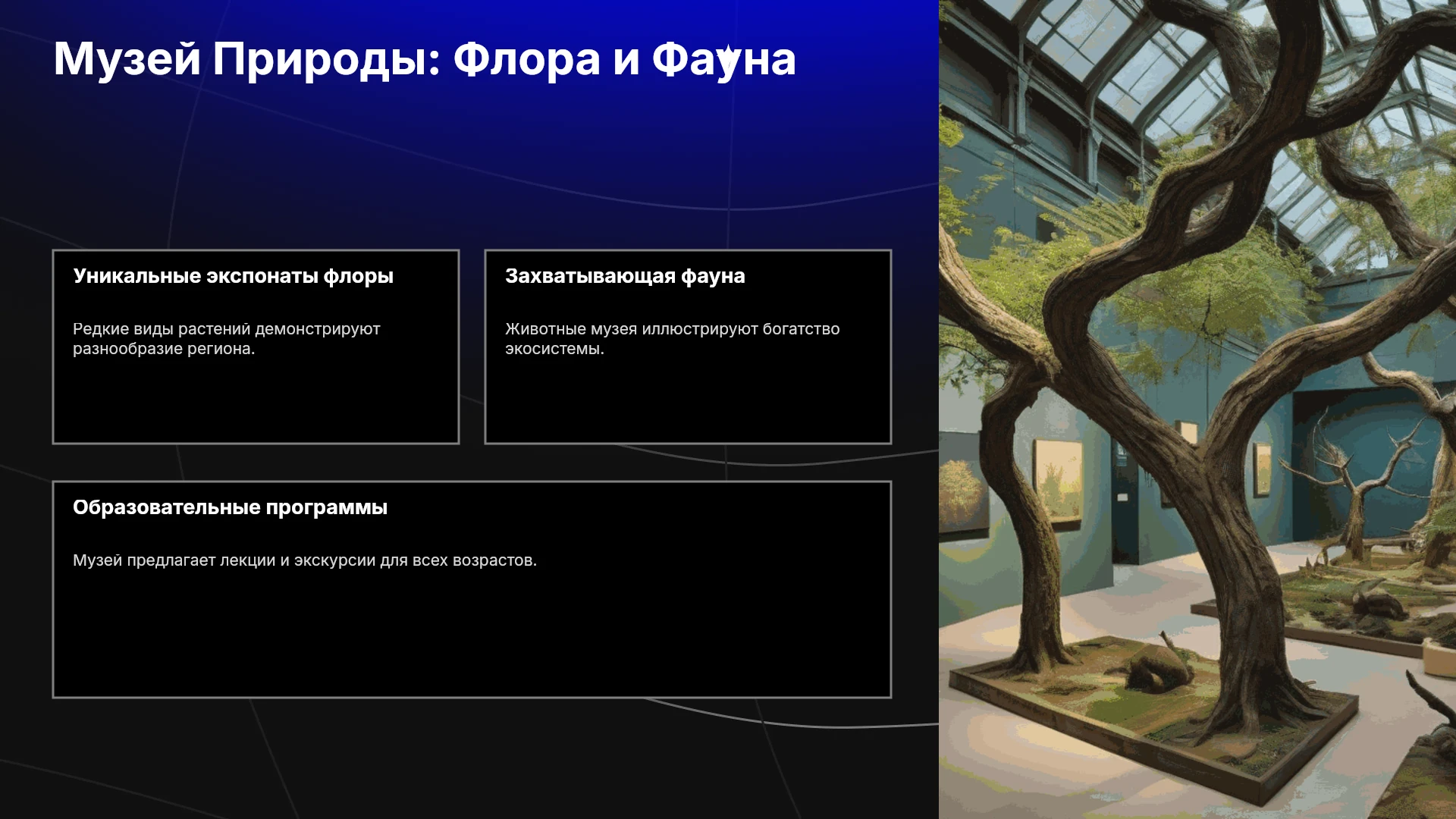 Музей Природы: Флора и Фауна

Уникальные экспонаты флоры

Редкие виды растений демонстрируют разнообразие региона.

Захватывающая фауна

Животные музея иллюстрируют богатство экосистемы.

Образовательные программы

Музей предлагает лекции и экскурсии для всех возрастов.